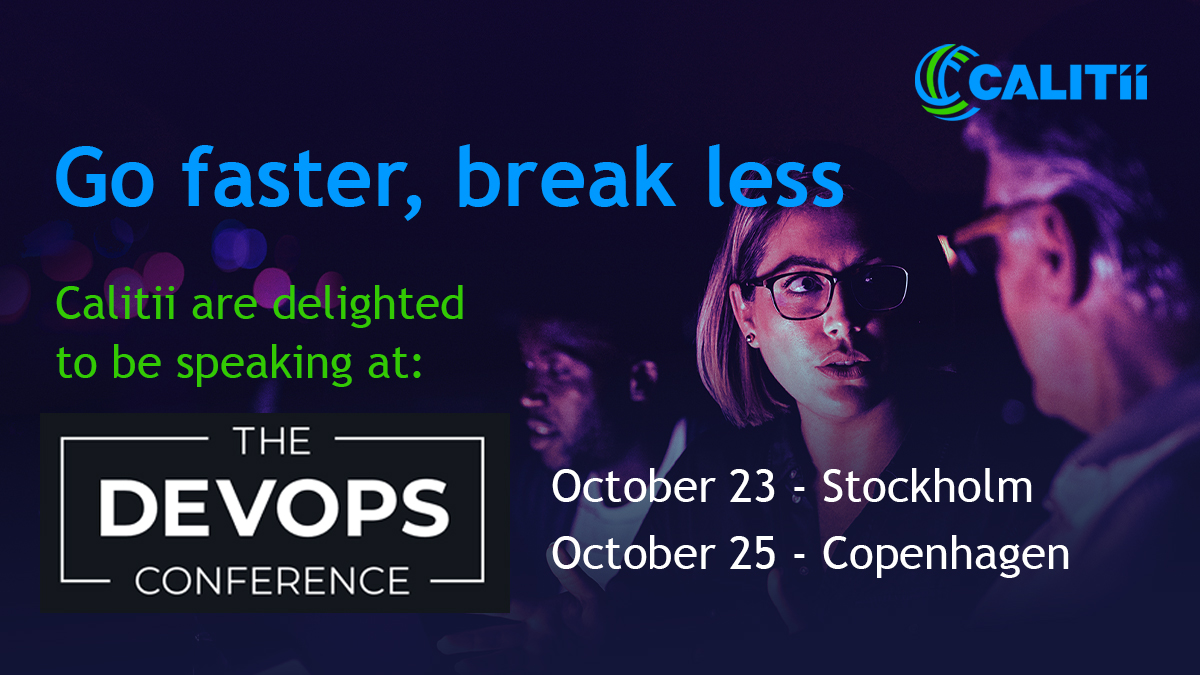 CALITii

Go faster, break less

Calitii are delighted to be speaking at:

THE DEVOPS CONFERENCE

October 23 - Stockholm
October 25 - Copenhagen